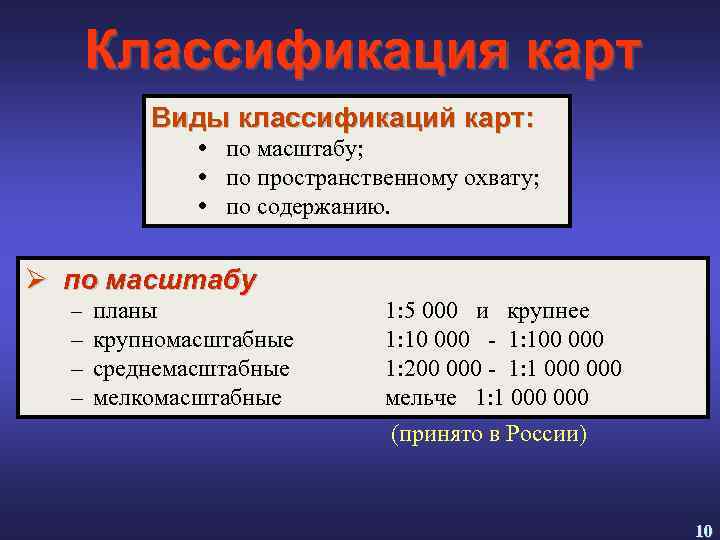 Классификация карт

Виды классификаций карт:
• по масштабу;
• по пространственному охвату;
• по содержанию.

➢ по масштабу
– планы 1:5 000 и крупнее
– крупномасштабные 1:10 000 - 1:100 000
– среднемасштабные 1:200 000 - 1:1 000 000
– мелкомасштабные мельче 1:1 000 000

(принято в России)

10